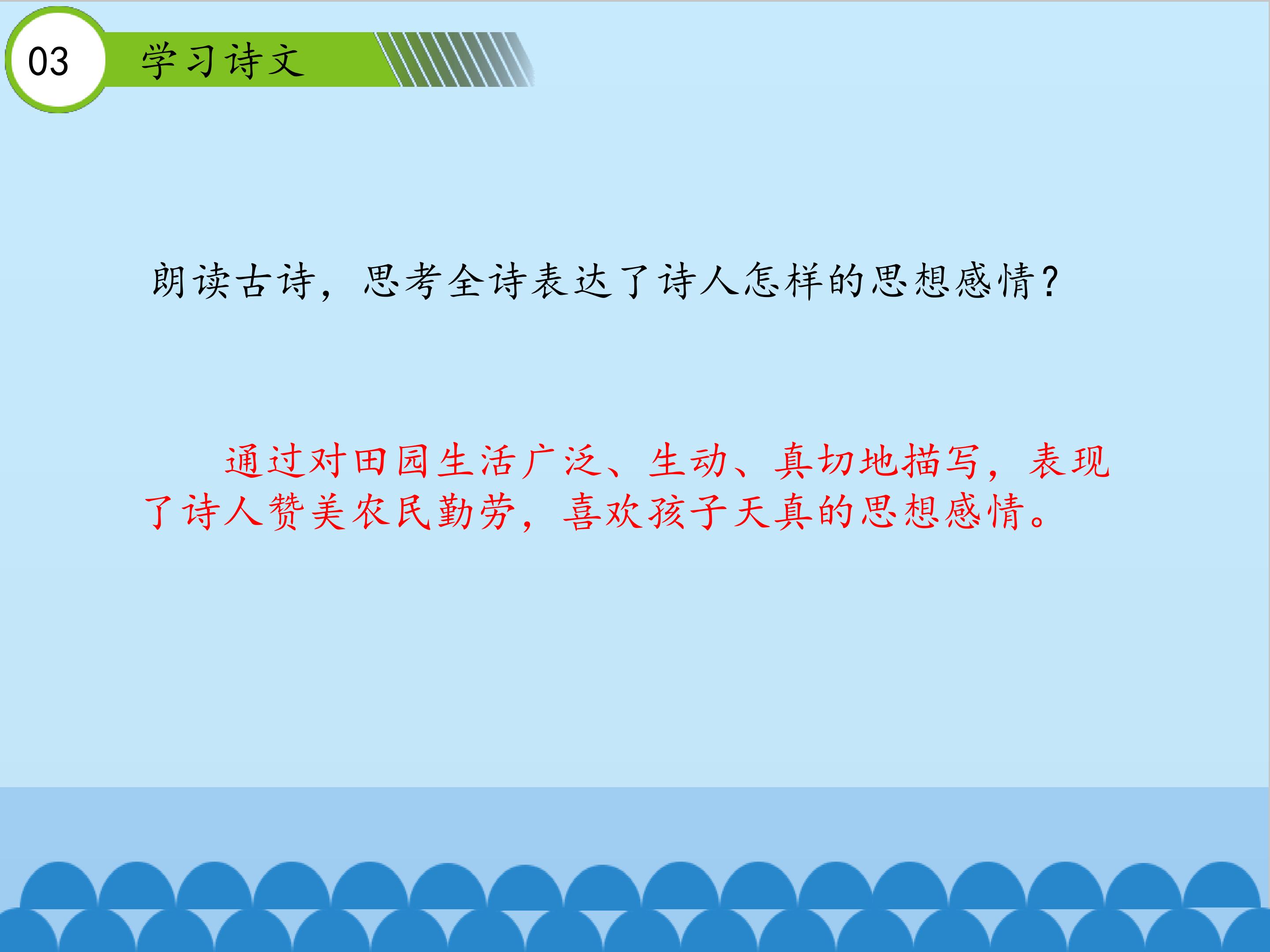 03 学习诗文

朗读古诗，思考全诗表达了诗人怎样的思想感情？

通过对田园生活广泛、生动、真切地描写，表现了诗人赞美农民勤劳，喜欢孩子天真的思想感情。